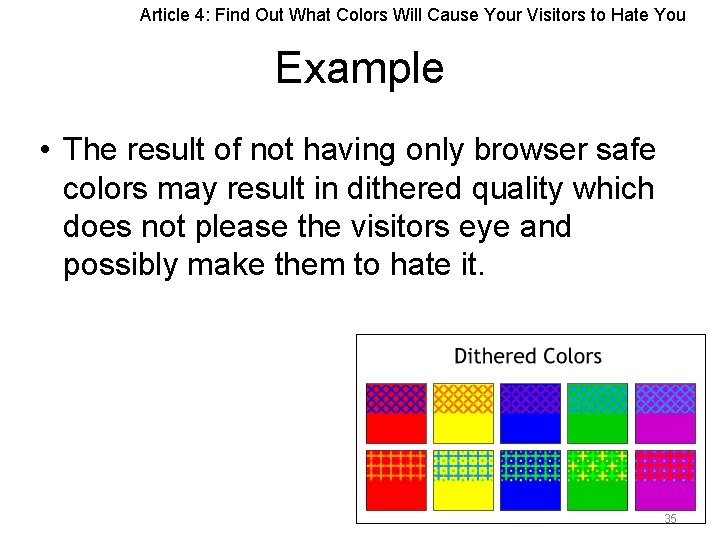 Article 4: Find Out What Colors Will Cause Your Visitors to Hate You

Example

• The result of not having only browser safe colors may result in dithered quality which does not please the visitors eye and possibly make them to hate it.

Dithered Colors

35